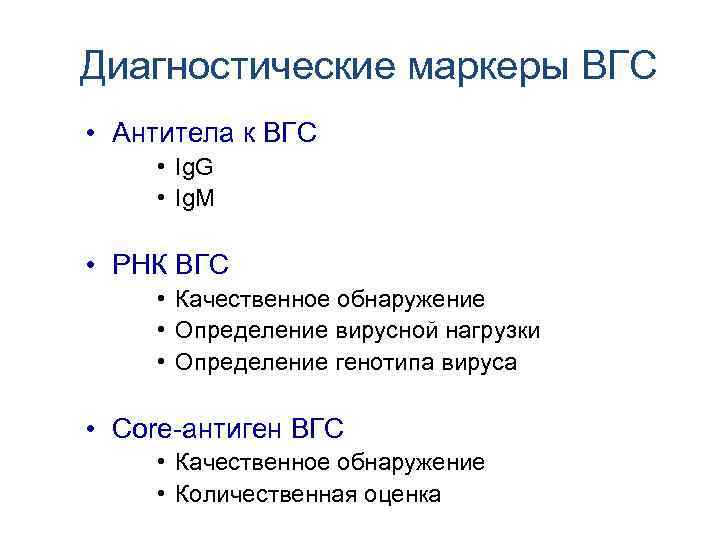 Диагностические маркеры ВГС

• Антитела к ВГС
  • IgG
  • IgM

• РНК ВГС
  • Качественное обнаружение
  • Определение вирусной нагрузки
  • Определение генотипа вируса

• Core-антиген ВГС
  • Качественное обнаружение
  • Количественная оценка